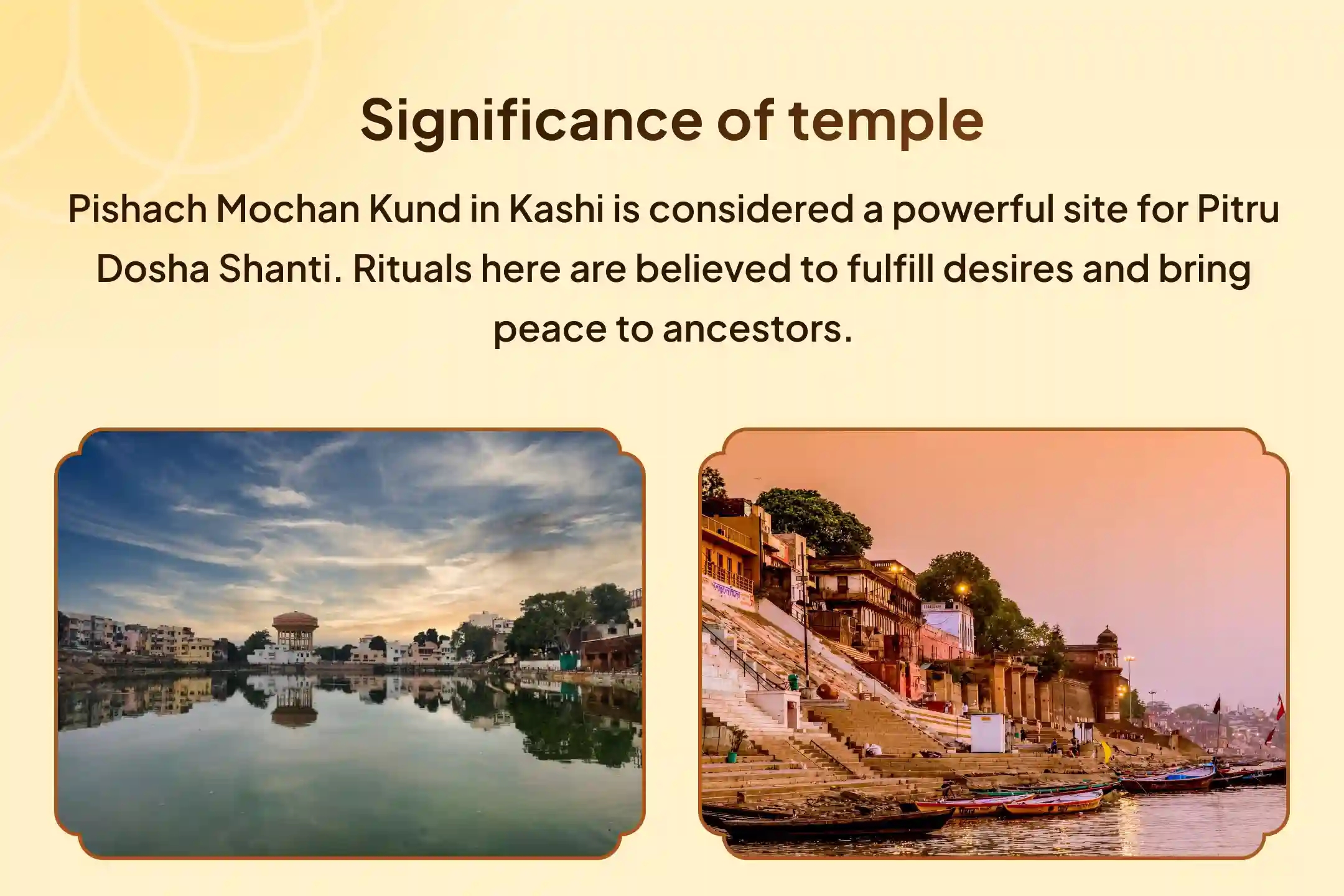 Significance of temple

Pishach Mochan Kund in Kashi is considered a powerful site for Pitru Dosha Shanti. Rituals here are believed to fulfill desires and bring peace to ancestors.